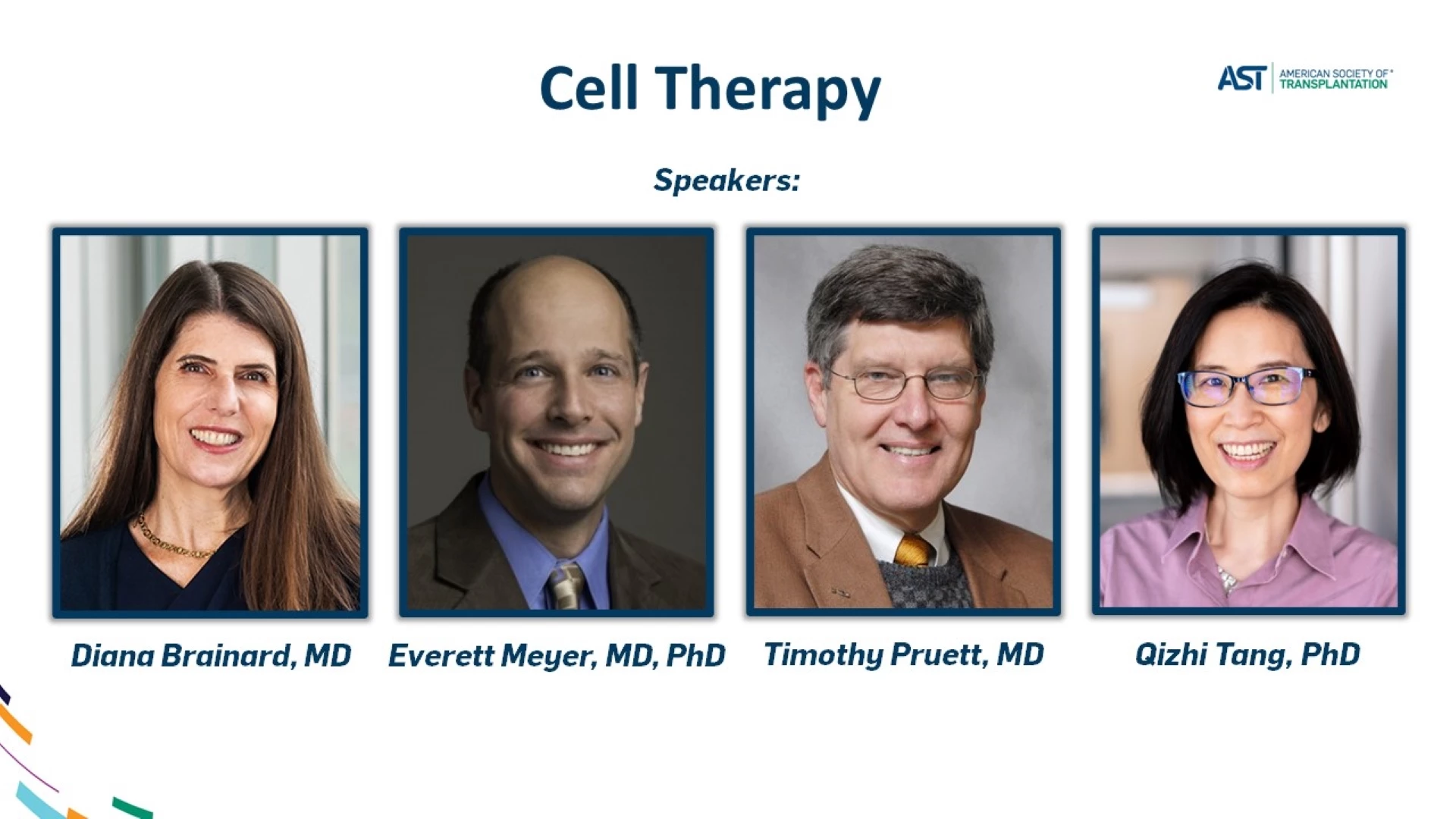 Cell Therapy

AST AMERICAN SOCIETY OF TRANSPLANTATION

Speakers:

Diana Brainard, MD

Everett Meyer, MD, PhD

Timothy Pruett, MD

Qizhi Tang, PhD